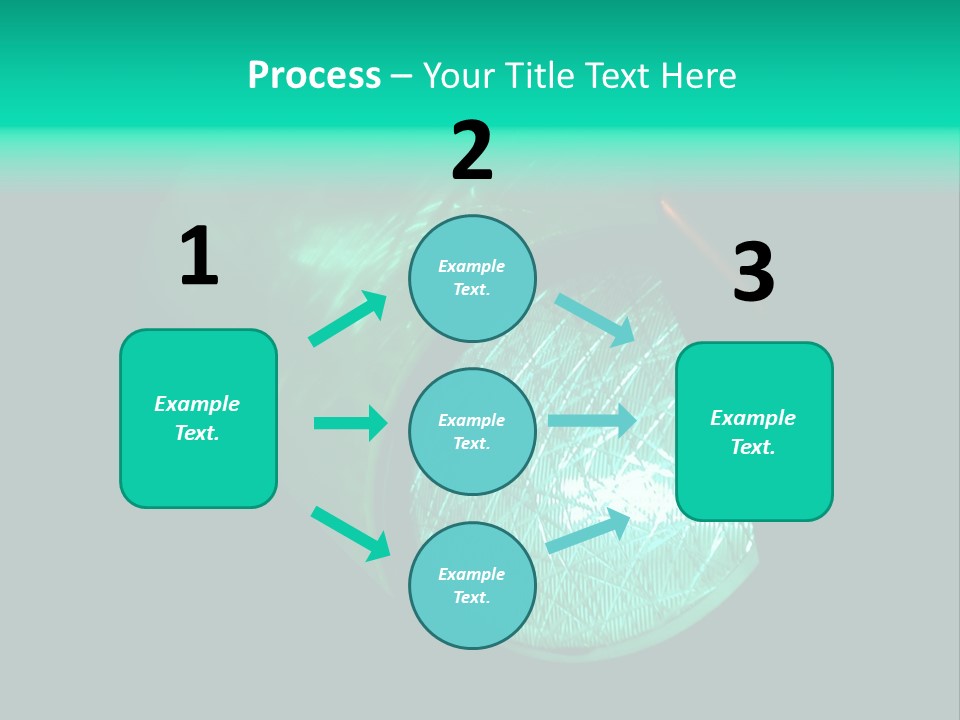 Process – Your Title Text Here

1

Example Text.

2

Example Text.

Example Text.

Example Text.

3

Example Text.